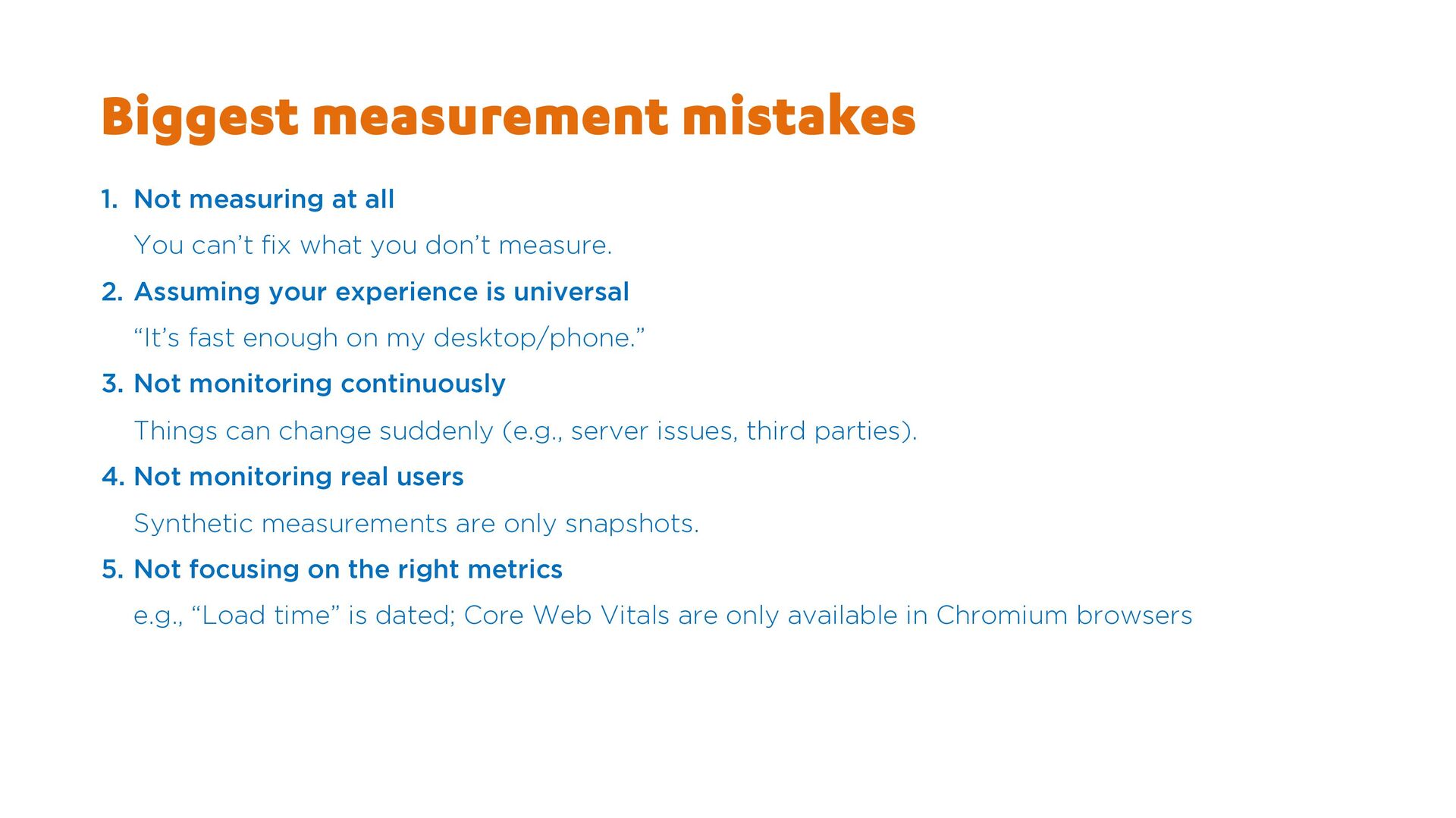 Biggest measurement mistakes

1. Not measuring at all

You can’t fix what you don’t measure.

2. Assuming your experience is universal

“It’s fast enough on my desktop/phone.”

3. Not monitoring continuously

Things can change suddenly (e.g., server issues, third parties).

4. Not monitoring real users

Synthetic measurements are only snapshots.

5. Not focusing on the right metrics

e.g., “Load time” is dated; Core Web Vitals are only available in Chromium browsers